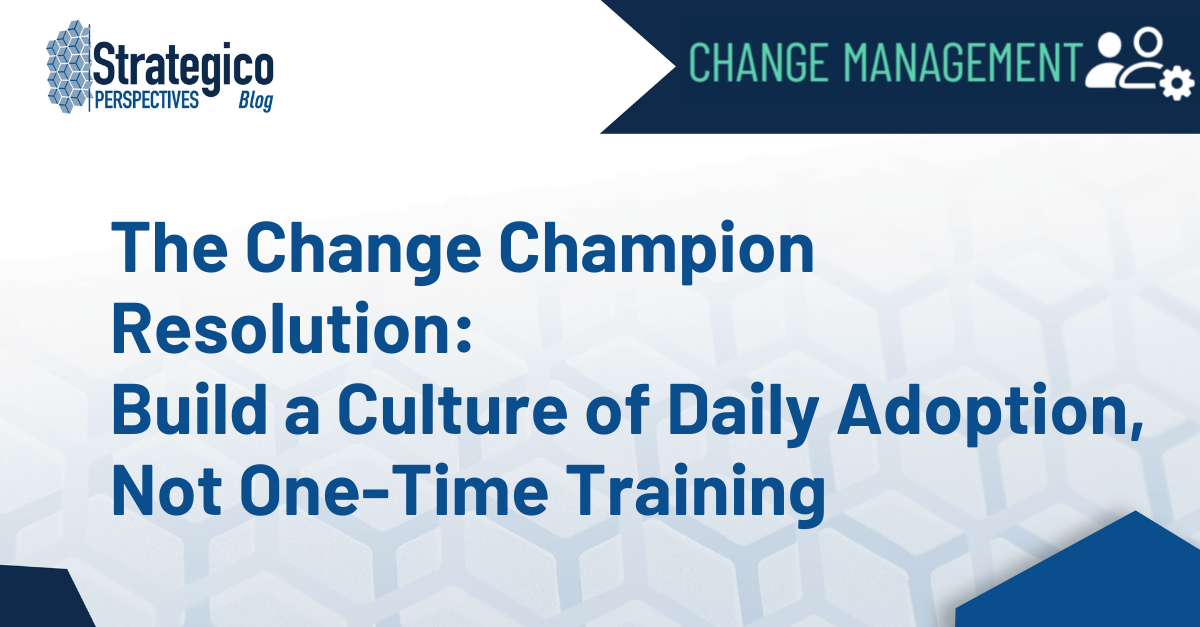 Strategico
PERSPECTIVES Blog

CHANGE MANAGEMENT

The Change Champion Resolution:
Build a Culture of Daily Adoption, Not One-Time Training